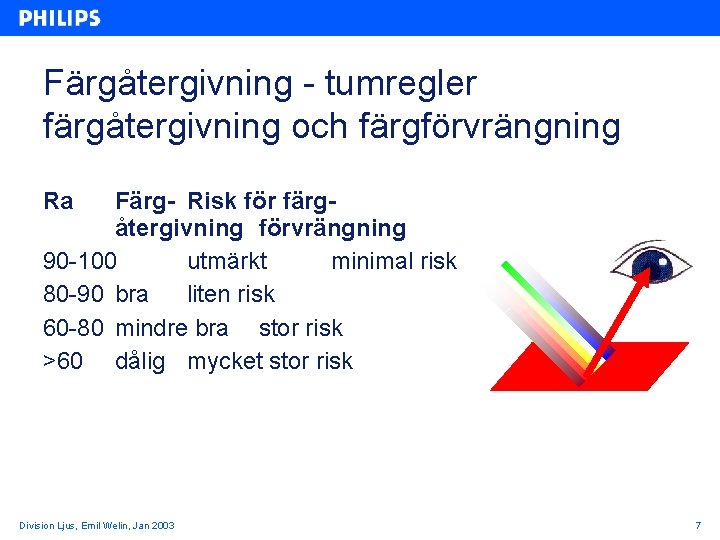 PHILIPS

Färgåtergivning - tumregler färgåtergivning och färgförvrängning

| Ra | Färg-återgivning | Risk för färg-förvrängning |
|---|---|---|
| 90-100 | utmärkt | minimal risk |
| 80-90 | bra | liten risk |
| 60-80 | mindre bra | stor risk |
| >60 | dålig | mycket stor risk |

Division Ljus, Emil Welin, Jan 2003

7